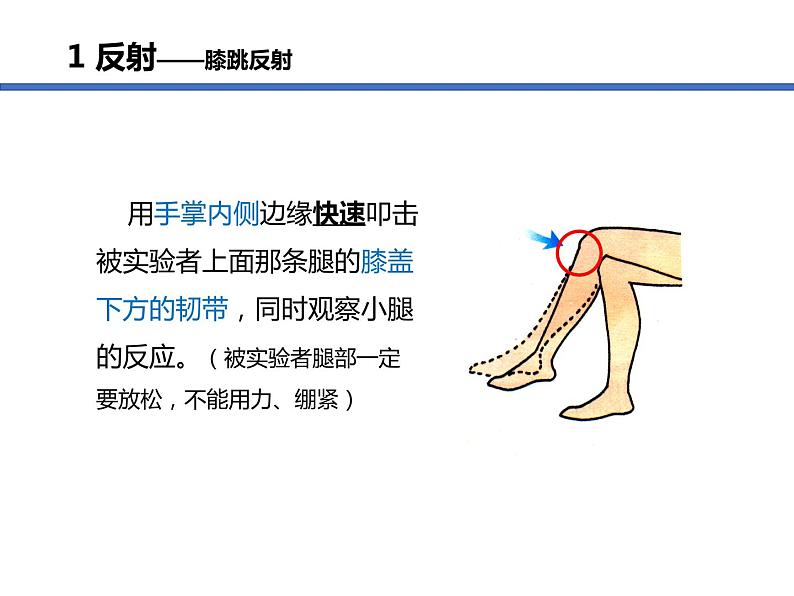 1 反射——膝跳反射

用手掌内侧边缘快速叩击被实验者上面那条腿的膝盖下方的韧带，同时观察小腿的反应。（被实验者腿部一定要放松，不能用力、绷紧）